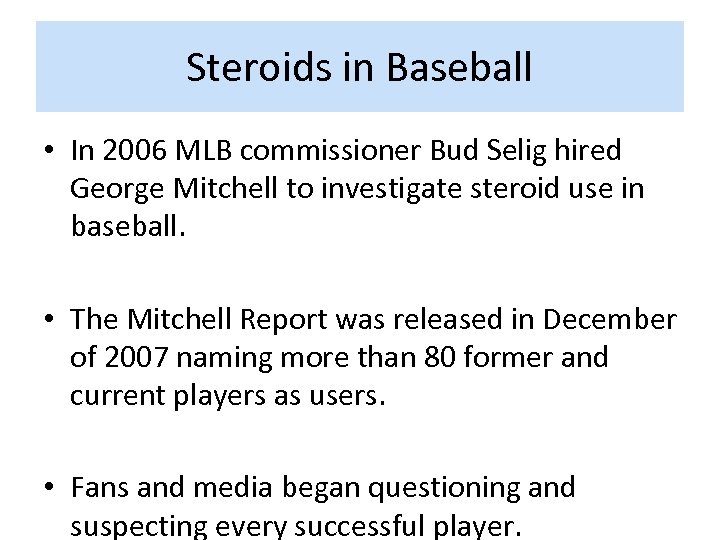 Steroids in Baseball

• In 2006 MLB commissioner Bud Selig hired George Mitchell to investigate steroid use in baseball.

• The Mitchell Report was released in December of 2007 naming more than 80 former and current players as users.

• Fans and media began questioning and suspecting every successful player.